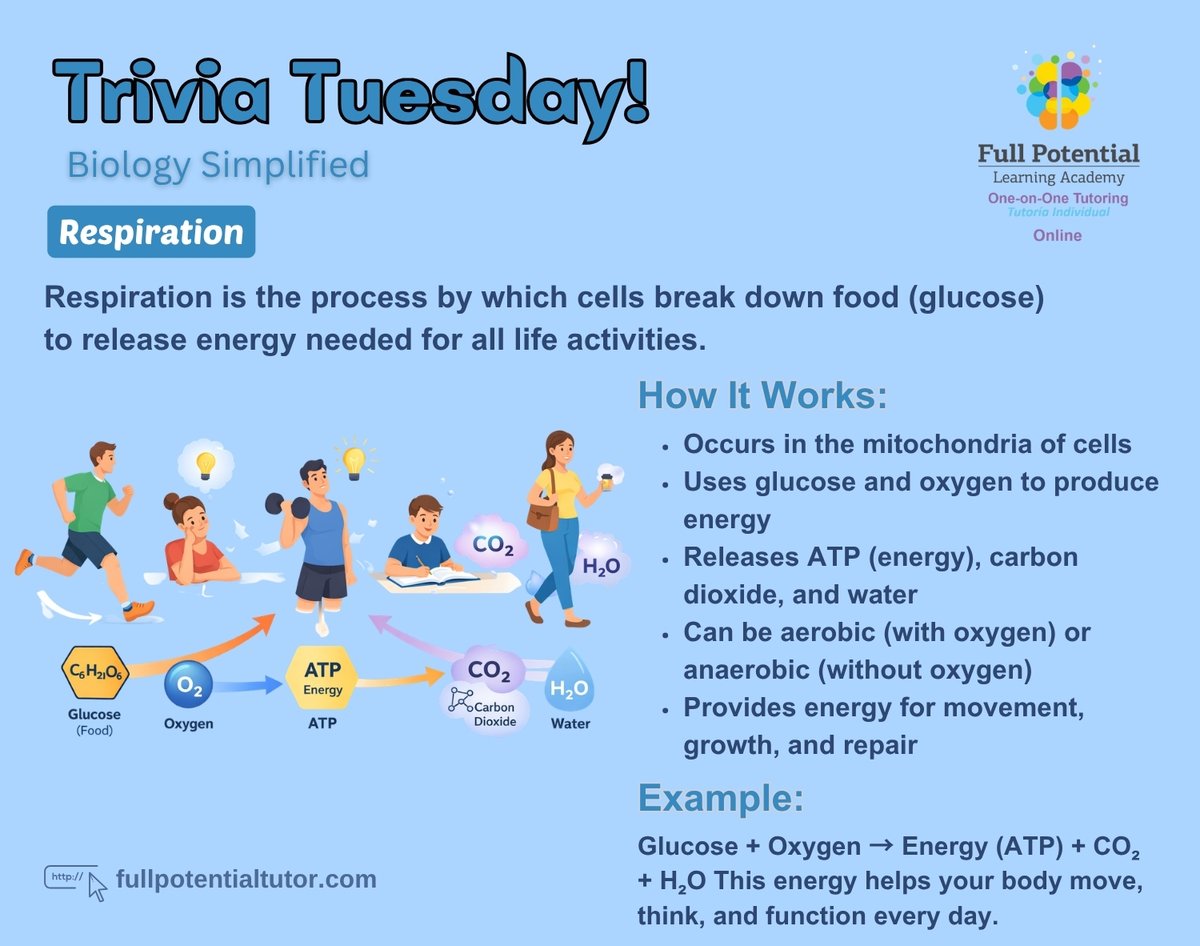 Trivia Tuesday!

Biology Simplified

Full Potential
Learning Academy
One-on-One Tutoring
Tutoria Individual
Online

Respiration

Respiration is the process by which cells break down food (glucose) to release energy needed for all life activities.

$CO_2$

$H_2O$

$C_6H_{21}O_6$
Glucose
(Food)

$O_2$
Oxygen

ATP
Energy
ATP

$CO_2$
Carbon Dioxide

$H_2O$
Water

How It Works:

- Occurs in the mitochondria of cells
- Uses glucose and oxygen to produce energy
- Releases ATP (energy), carbon dioxide, and water
- Can be aerobic (with oxygen) or anaerobic (without oxygen)
- Provides energy for movement, growth, and repair

Example:

Glucose + Oxygen → Energy (ATP) + $CO_2$ + $H_2O$ This energy helps your body move, think, and function every day.

http://

fullpotentialtutor.com